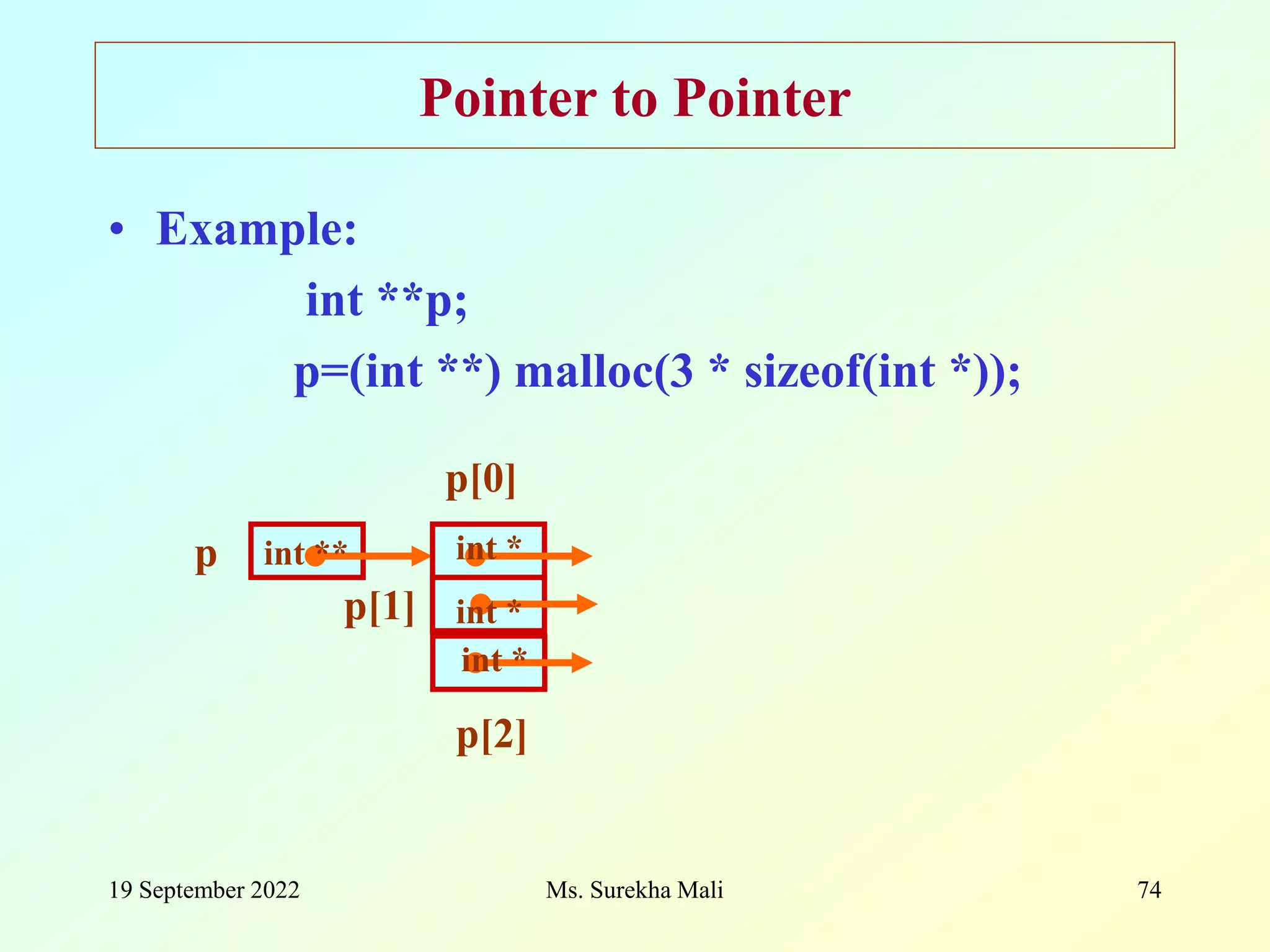 Pointer to Pointer

• Example:

int **p;

p=(int **) malloc(3 * sizeof(int *));

p[0]

p

int **

int *

p[1]

int *

int *

p[2]

19 September 2022

Ms. Surekha Mali

74